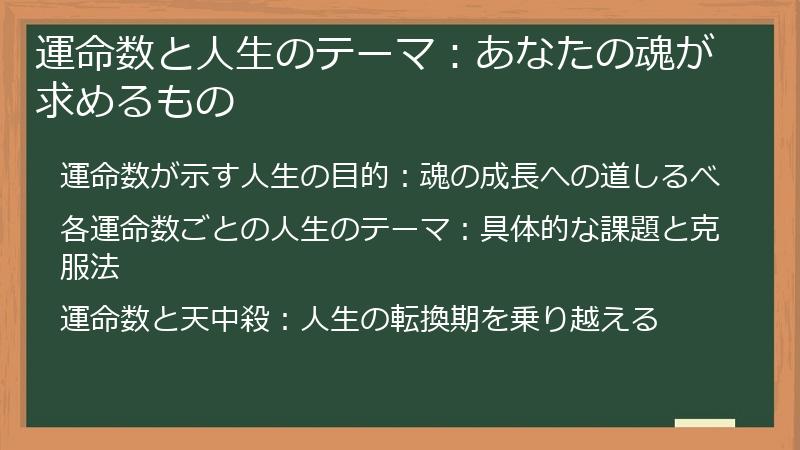 運命数と人生のテーマ：あなたの魂が求めるもの

運命数が示す人生の目的：魂の成長への道しるべ

各運命数ごとの人生のテーマ：具体的な課題と克服法

運命数と天中殺：人生の転換期を乗り越える